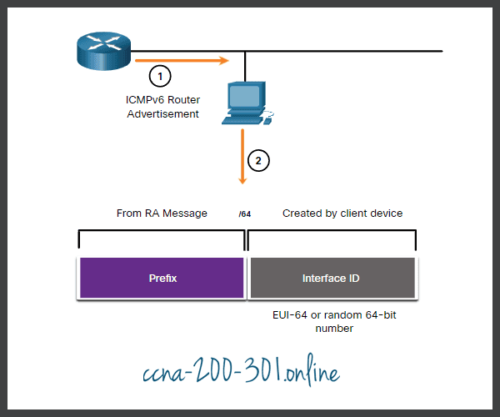 1

ICMPv6 Router Advertisement

2

From RA Message

/64

Created by client device

Prefix

Interface ID

EUI-64 or random 64-bit number

ccna-200-301.online